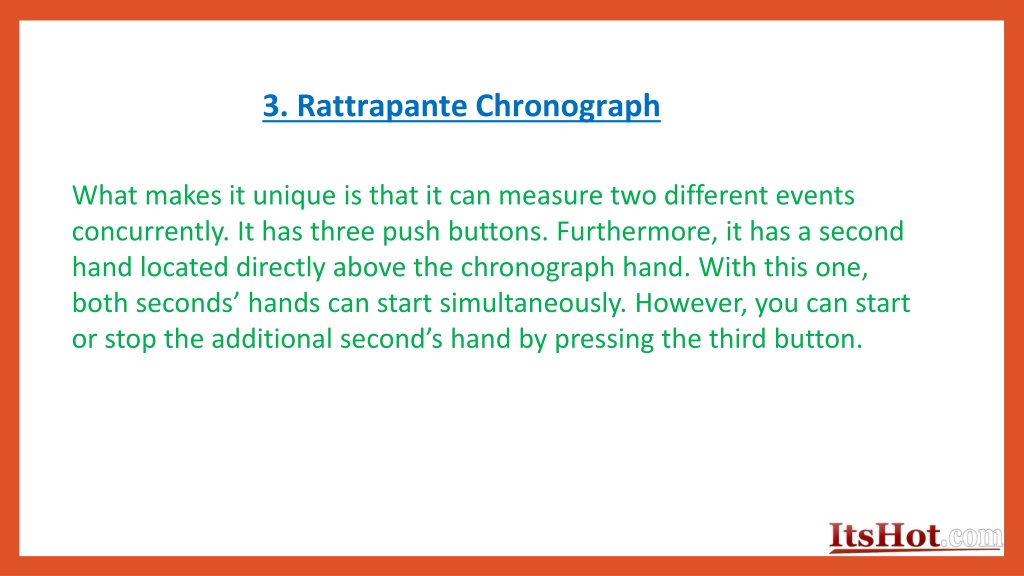 3. Rattrapante Chronograph

What makes it unique is that it can measure two different events concurrently. It has three push buttons. Furthermore, it has a second hand located directly above the chronograph hand. With this one, both seconds’ hands can start simultaneously. However, you can start or stop the additional second’s hand by pressing the third button.

ItsHot.com